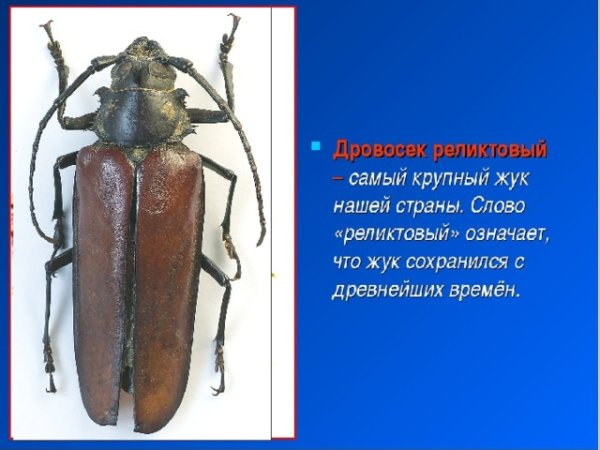 Дровосек реликтовый – самый крупный жук нашей страны. Слово «реликтовый» означает, что жук сохранился с древнейших времён.